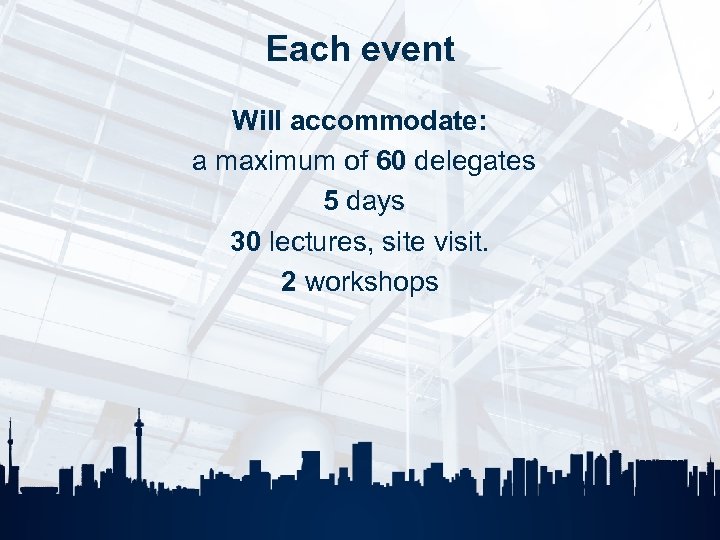 Each event

Will accommodate:

a maximum of 60 delegates

5 days

30 lectures, site visit.

2 workshops